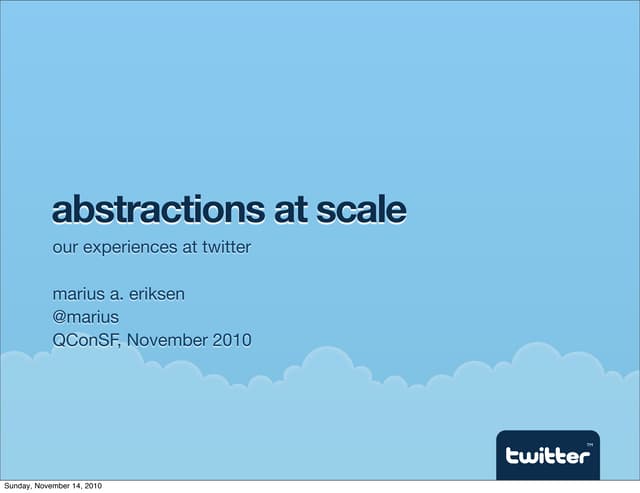 abstractions at scale

our experiences at twitter

marius a. eriksen
@marius
QConSF, November 2010

twitter™

Sunday, November 14, 2010